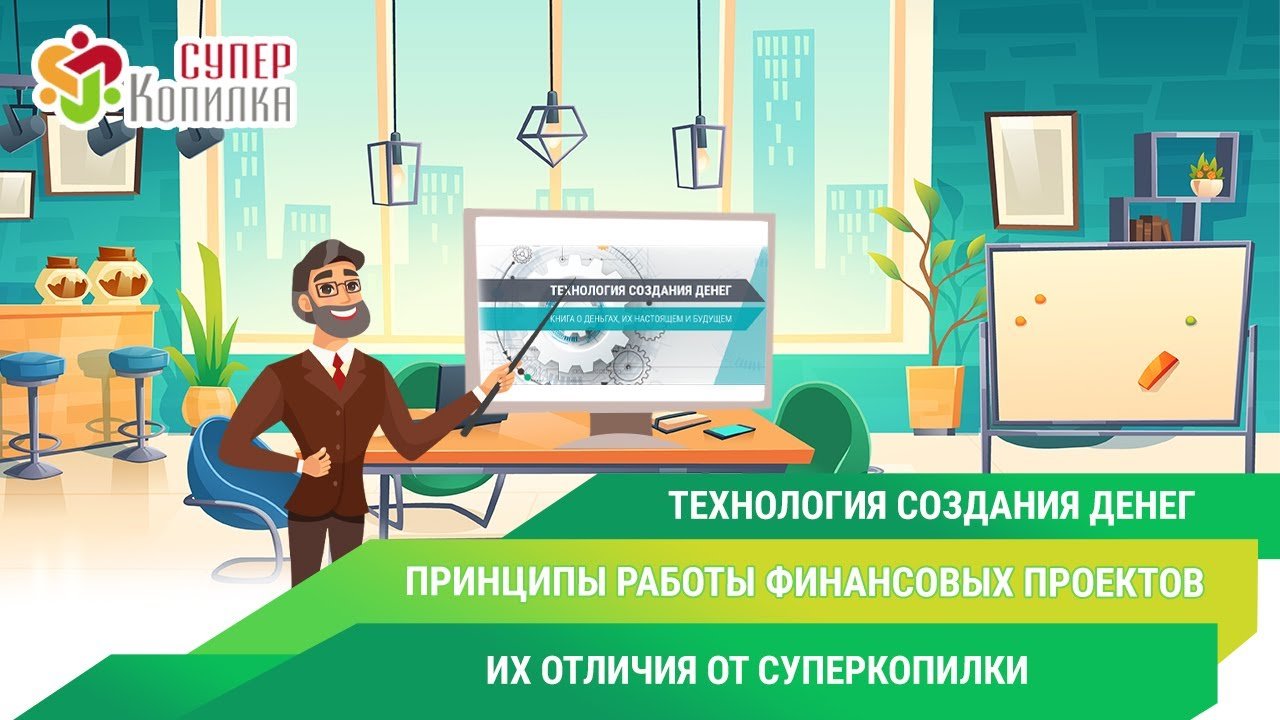 СУПЕР
Копилка

ТЕХНОЛОГИЯ СОЗДАНИЯ ДЕНЕГ
КНИГА О ДЕНЬГАХ, ИХ НАСТОЯЩЕМ И БУДУЩЕМ

ТЕХНОЛОГИЯ СОЗДАНИЯ ДЕНЕГ

ПРИНЦИПЫ РАБОТЫ ФИНАНСОВЫХ ПРОЕКТОВ

ИХ ОТЛИЧИЯ ОТ СУПЕРКОПИЛКИ